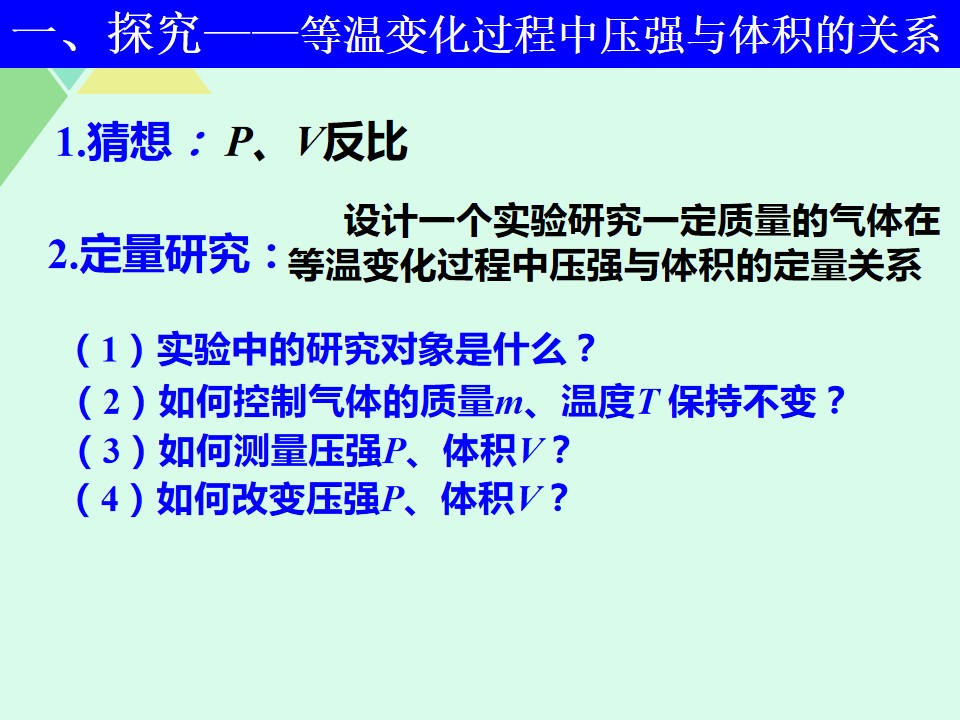 一、探究——等温变化过程中压强与体积的关系

1.猜想：P、V反比

2.定量研究：设计一个实验研究一定质量的气体在等温变化过程中压强与体积的定量关系

（1）实验中的研究对象是什么？
（2）如何控制气体的质量m、温度T保持不变？
（3）如何测量压强P、体积V？
（4）如何改变压强P、体积V？